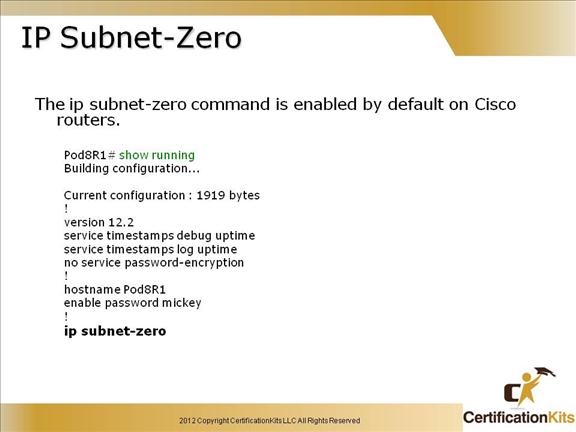 IP Subnet-Zero

The ip subnet-zero command is enabled by default on Cisco routers.

Pod8R1# show running
Building configuration...

Current configuration : 1919 bytes
!
version 12.2
service timestamps debug uptime
service timestamps log uptime
no service password-encryption
!
hostname Pod8R1
enable password mickey
!
ip subnet-zero

2012 Copyright CertificationKits LLC All Rights Reserved

CertificationKits